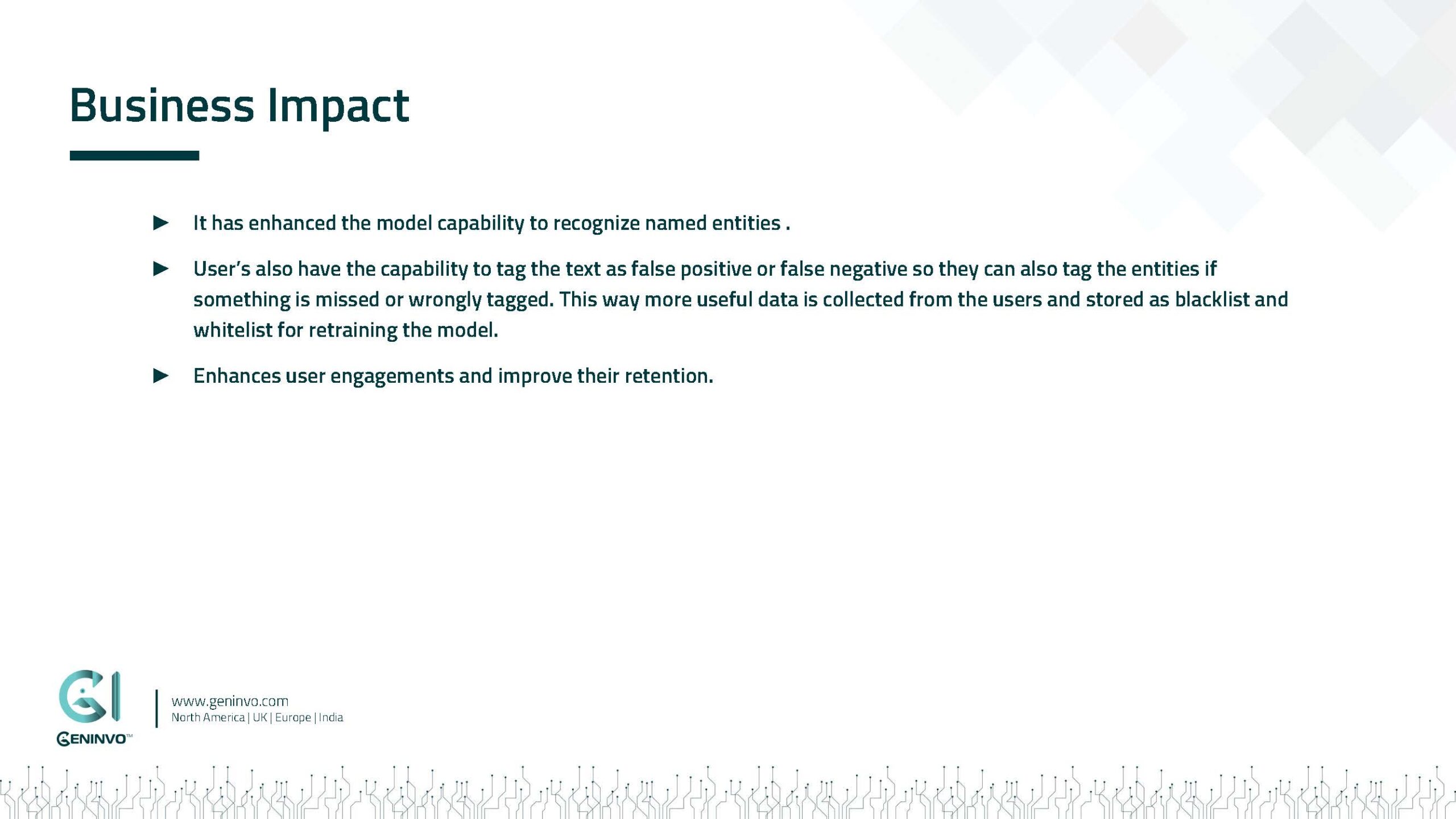 Business Impact

► It has enhanced the model capability to recognize named entities .

► User's also have the capability to tag the text as false positive or false negative so they can also tag the entities if something is missed or wrongly tagged. This way more useful data is collected from the users and stored as blacklist and whitelist for retraining the model.

► Enhances user engagements and improve their retention.

GENINVO™

www.geninvo.com
North America | UK | Europe | India